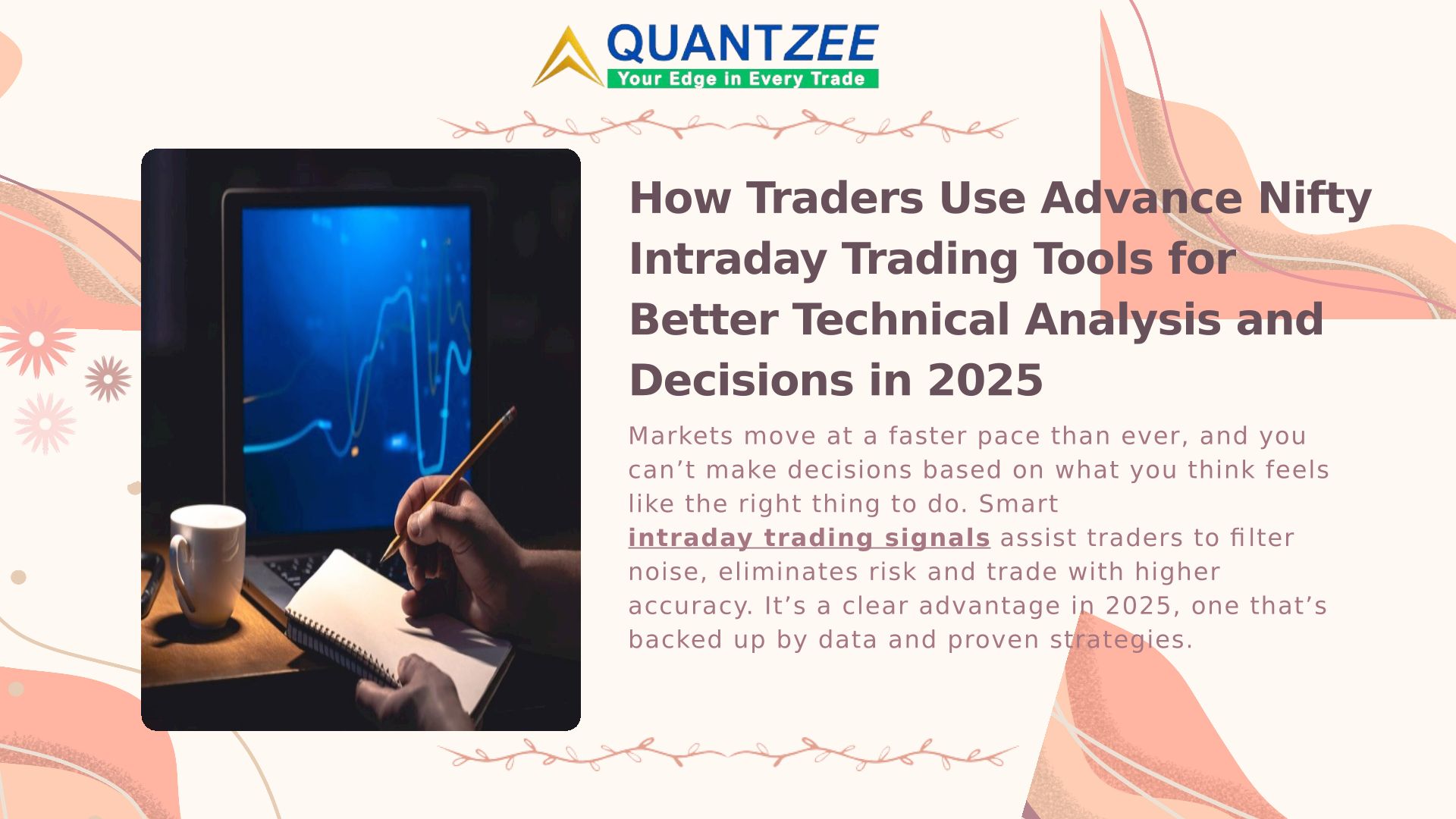 QUANTZEE
Your Edge in Every Trade

How Traders Use Advance Nifty Intraday Trading Tools for Better Technical Analysis and Decisions in 2025

Markets move at a faster pace than ever, and you can’t make decisions based on what you think feels like the right thing to do. Smart intraday trading signals assist traders to filter noise, eliminates risk and trade with higher accuracy. It’s a clear advantage in 2025, one that’s backed up by data and proven strategies.